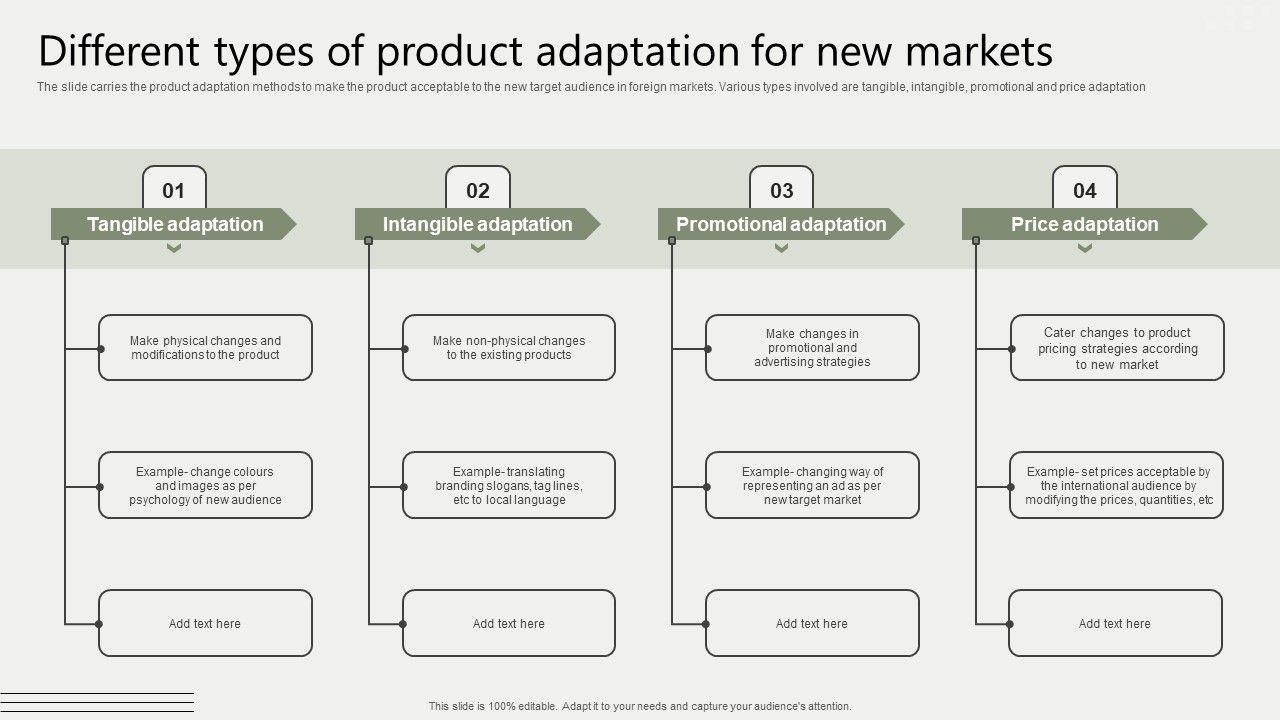 Different types of product adaptation for new markets

The slide carries the product adaptation methods to make the product acceptable to the new target audience in foreign markets. Various types involved are tangible, intangible, promotional and price adaptation

01

Tangible adaptation

Make physical changes and modifications to the product

Example- change colours and images as per psychology of new audience

Add text here

02

Intangible adaptation

Make non-physical changes to the existing products

Example- translating branding slogans, tag lines, etc to local language

Add text here

03

Promotional adaptation

Make changes in promotional and advertising strategies

Example- changing way of representing an ad as per new target market

Add text here

04

Price adaptation

Cater changes to product pricing strategies according to new market

Example- set prices acceptable by the international audience by modifying the prices, quantities, etc

Add text here

This slide is 100% editable. Adapt it to your needs and capture your audience's attention.